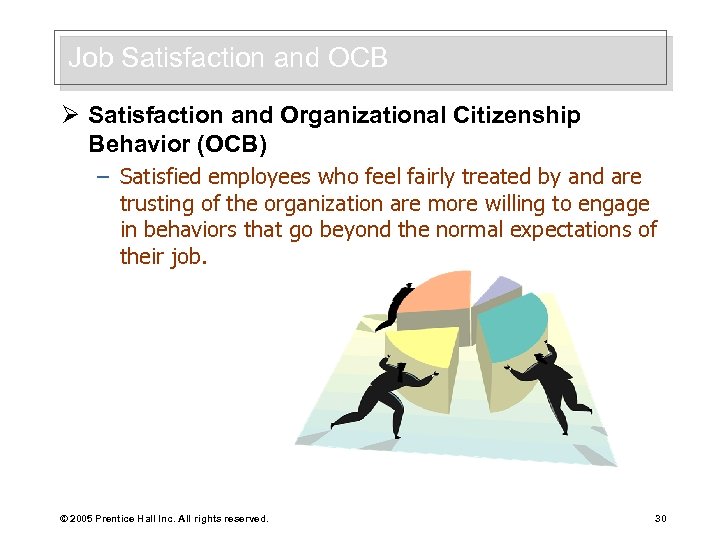 Job Satisfaction and OCB

➢ Satisfaction and Organizational Citizenship Behavior (OCB)

– Satisfied employees who feel fairly treated by and are trusting of the organization are more willing to engage in behaviors that go beyond the normal expectations of their job.

© 2005 Prentice Hall Inc. All rights reserved.

30